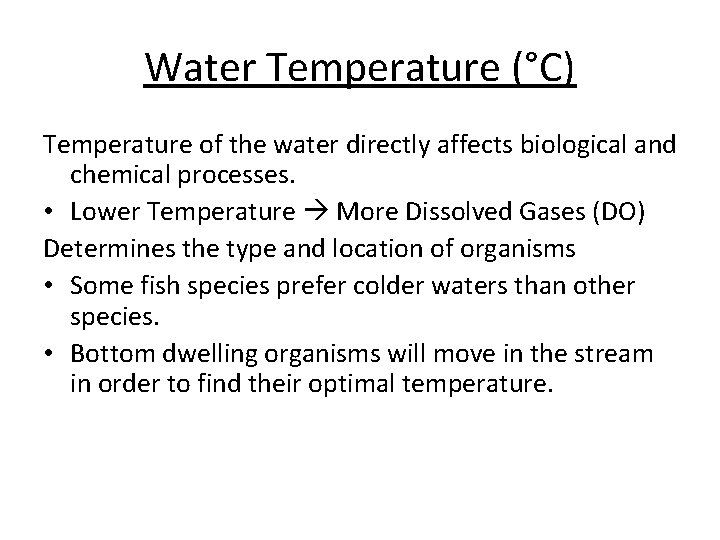 Water Temperature (°C)

Temperature of the water directly affects biological and chemical processes.

• Lower Temperature → More Dissolved Gases (DO)

Determines the type and location of organisms

• Some fish species prefer colder waters than other species.

• Bottom dwelling organisms will move in the stream in order to find their optimal temperature.